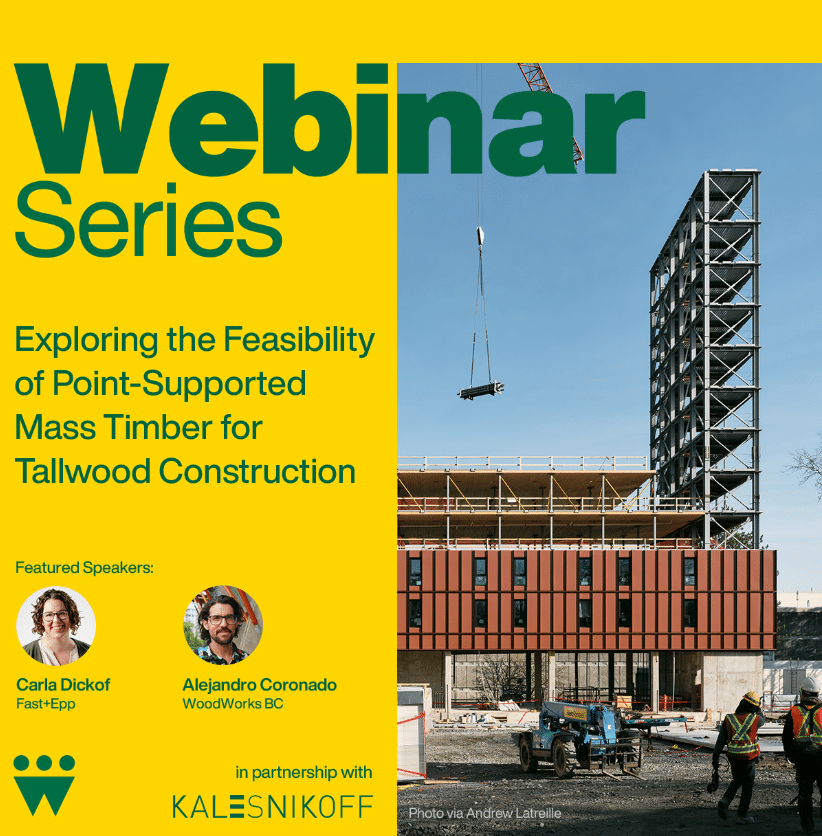 Webinar
Series

Exploring the Feasibility of Point-Supported Mass Timber for Tallwood Construction

Featured Speakers:

Carla Dickof
Fast+Epp

Alejandro Coronado
WoodWorks BC

in partnership with
KALESNIKOFF

Photo via Andrew Latreille